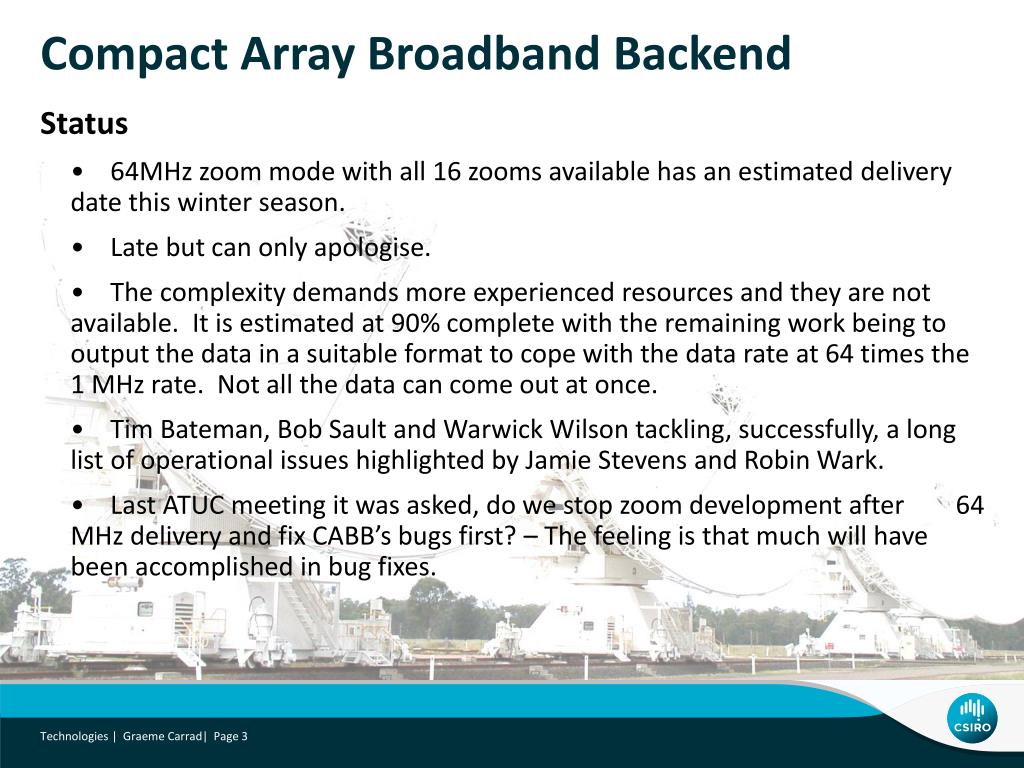 Compact Array Broadband Backend

Status

• 64MHz zoom mode with all 16 zooms available has an estimated delivery date this winter season.

• Late but can only apologise.

• The complexity demands more experienced resources and they are not available. It is estimated at 90% complete with the remaining work being to output the data in a suitable format to cope with the data rate at 64 times the 1 MHz rate. Not all the data can come out at once.

• Tim Bateman, Bob Sault and Warwick Wilson tackling, successfully, a long list of operational issues highlighted by Jamie Stevens and Robin Wark.

• Last ATUC meeting it was asked, do we stop zoom development after 64 MHz delivery and fix CABB's bugs first? – The feeling is that much will have been accomplished in bug fixes.

Technologies | Graeme Carrad| Page 3

CSIRO